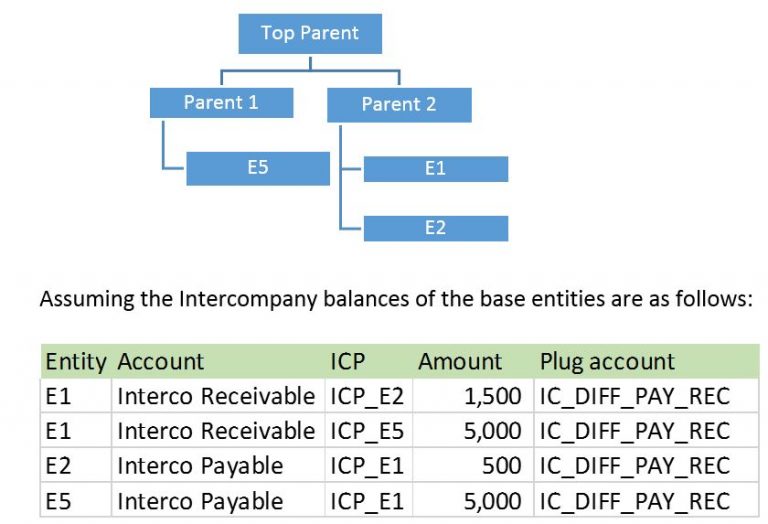 Top Parent

Parent 1

Parent 2

E5

E1

E2

Assuming the Intercompany balances of the base entities are as follows:

| Entity | Account | ICP | Amount | Plug account |
|---|---|---|---|---|
| E1 | Interco Receivable | ICP_E2 | 1,500 | IC_DIFF_PAY_REC |
| E1 | Interco Receivable | ICP_E5 | 5,000 | IC_DIFF_PAY_REC |
| E2 | Interco Payable | ICP_E1 | 500 | IC_DIFF_PAY_REC |
| E5 | Interco Payable | ICP_E1 | 5,000 | IC_DIFF_PAY_REC |